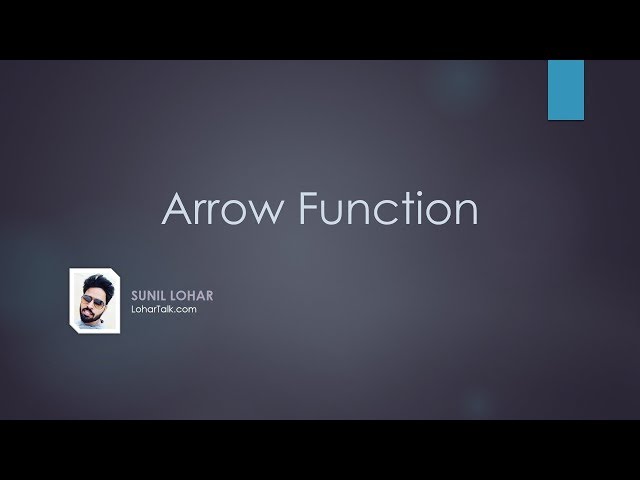 Arrow Function

SUNIL LOHAR
LoharTalk.com